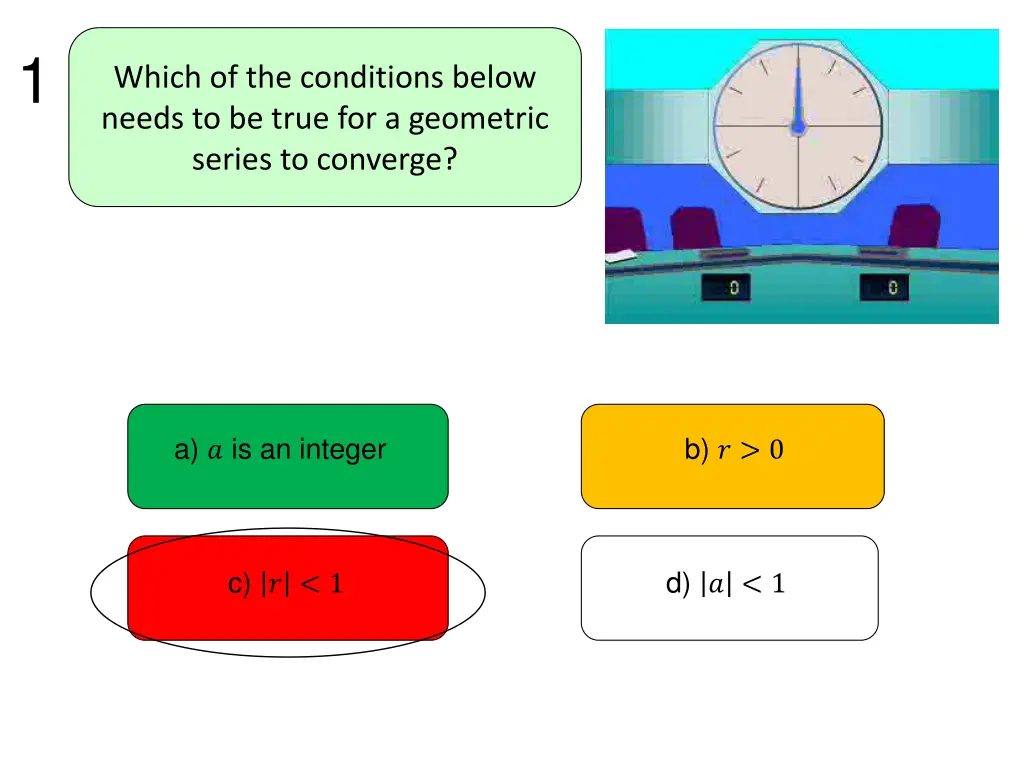 1

Which of the conditions below needs to be true for a geometric series to converge?

0

0

a) $a$ is an integer

b) $r > 0$

c) $|r| < 1$

d) $|a| < 1$